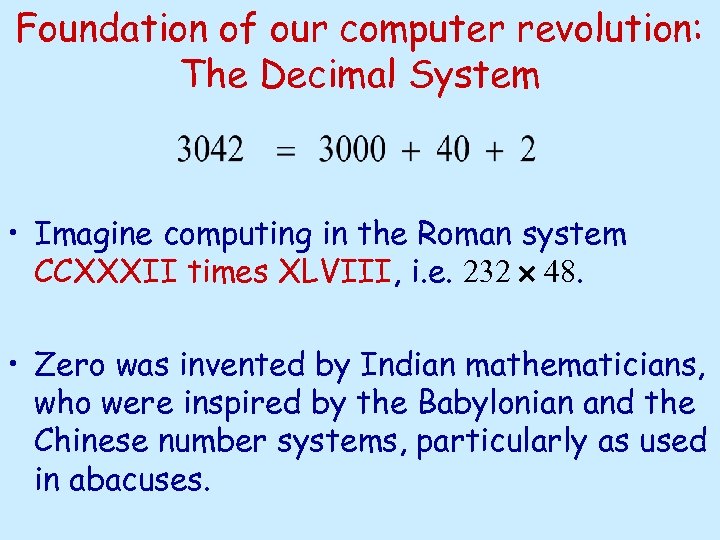 Foundation of our computer revolution: The Decimal System

$3042 = 3000 + 40 + 2$

• Imagine computing in the Roman system CCXXXII times XLVIII, i.e. $232 \times 48$.

• Zero was invented by Indian mathematicians, who were inspired by the Babylonian and the Chinese number systems, particularly as used in abacuses.